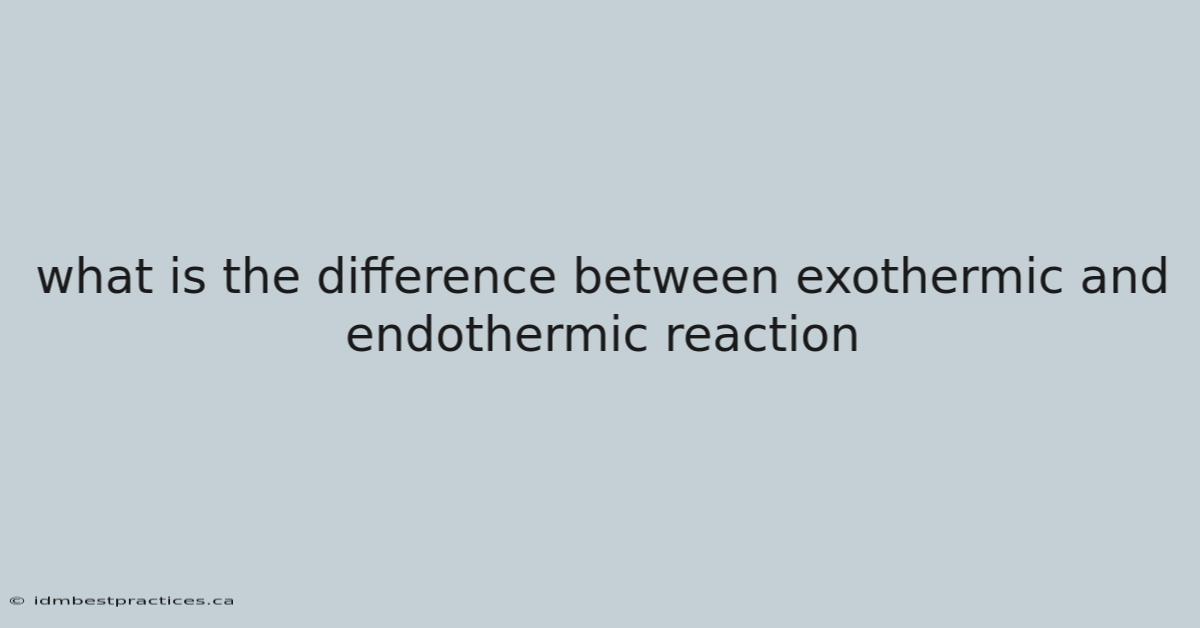 what is the difference between exothermic and endothermic reaction

© idmbestpractices.ca